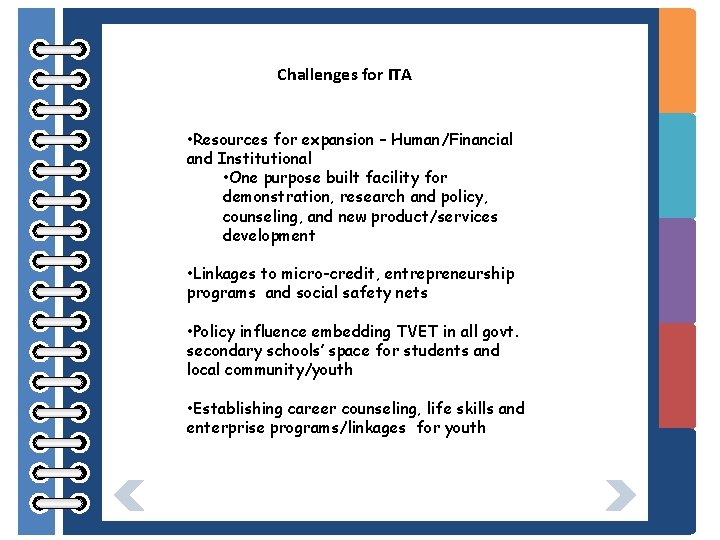 Challenges for ITA

•Resources for expansion – Human/Financial and Institutional

•One purpose built facility for demonstration, research and policy, counseling, and new product/services development

•Linkages to micro-credit, entrepreneurship programs and social safety nets

•Policy influence embedding TVET in all govt. secondary schools' space for students and local community/youth

•Establishing career counseling, life skills and enterprise programs/linkages for youth